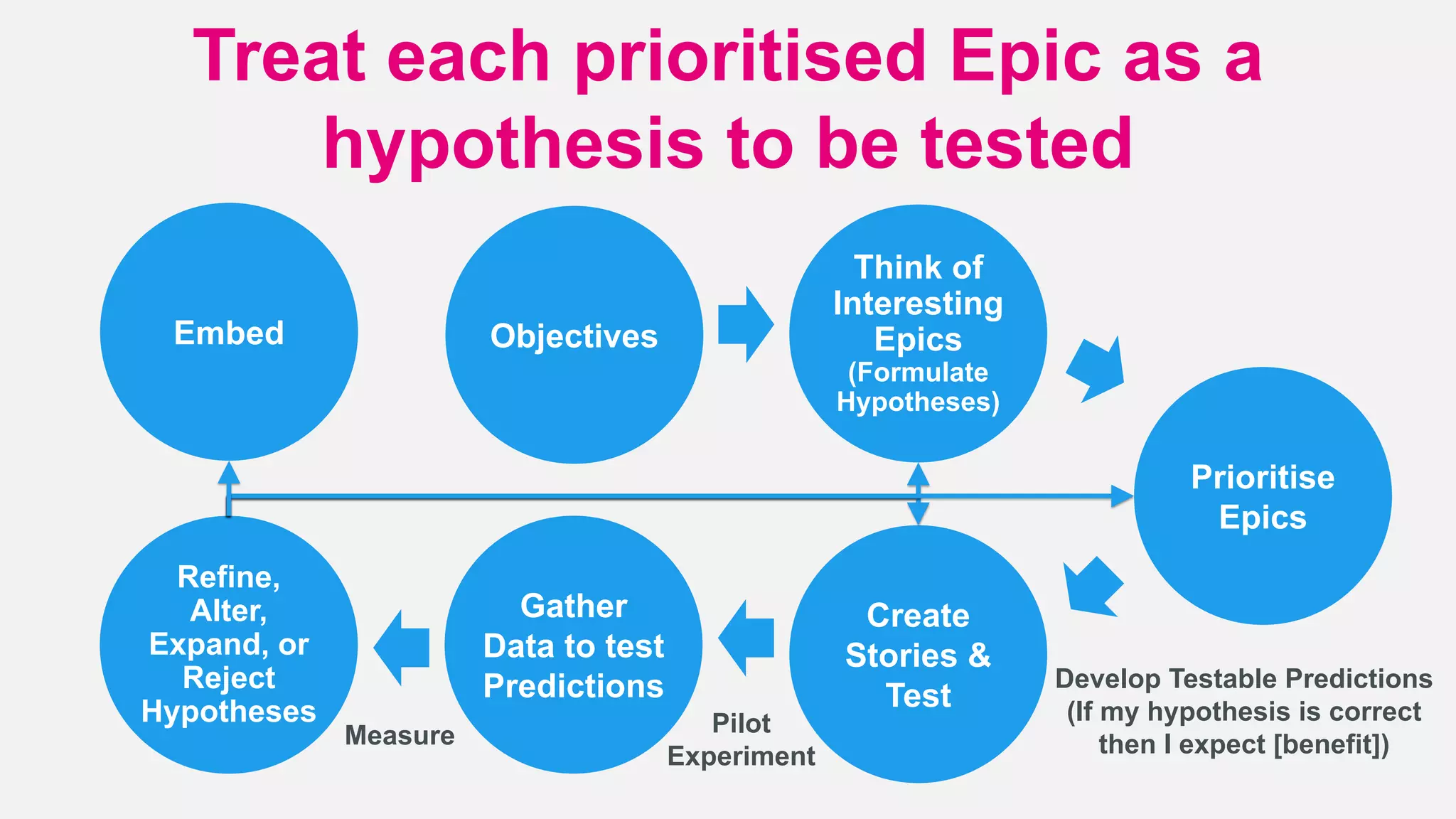 Treat each prioritised Epic as a hypothesis to be tested

Embed

Objectives

Think of Interesting Epics (Formulate Hypotheses)

Prioritise Epics

Develop Testable Predictions (If my hypothesis is correct then I expect [benefit])

Create Stories & Test

Pilot Experiment

Gather Data to test Predictions

Measure

Refine, Alter, Expand, or Reject Hypotheses